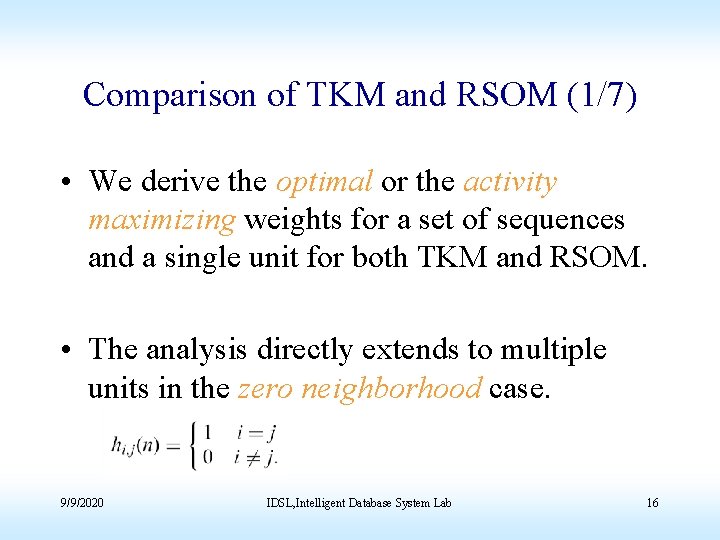 Comparison of TKM and RSOM (1/7)

• We derive the optimal or the activity maximizing weights for a set of sequences and a single unit for both TKM and RSOM.

• The analysis directly extends to multiple units in the zero neighborhood case.

$h_{i,j}(n) = \begin{cases} 1 & i = j \\ 0 & i \neq j. \end{cases}$

9/9/2020

IDSL,Intelligent Database System Lab

16